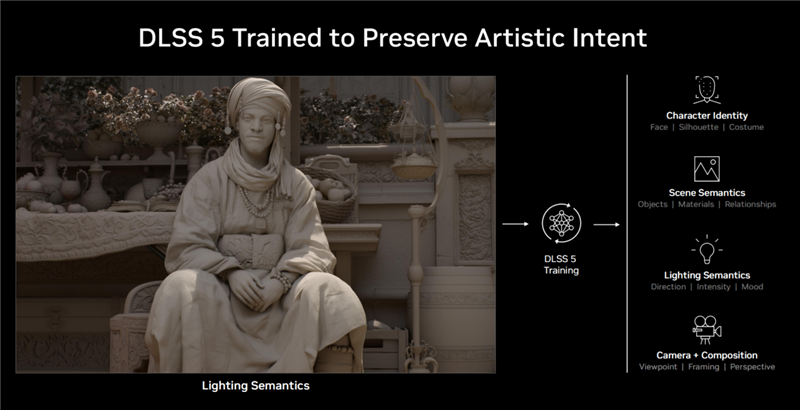 DLSS 5 Trained to Preserve Artistic Intent

Lighting Semantics

DLSS 5 Training

Character Identity
Face | Silhouette | Costume

Scene Semantics
Objects | Materials | Relationships

Lighting Semantics
Direction | Intensity | Mood

Camera + Composition
Viewpoint | Framing | Perspective